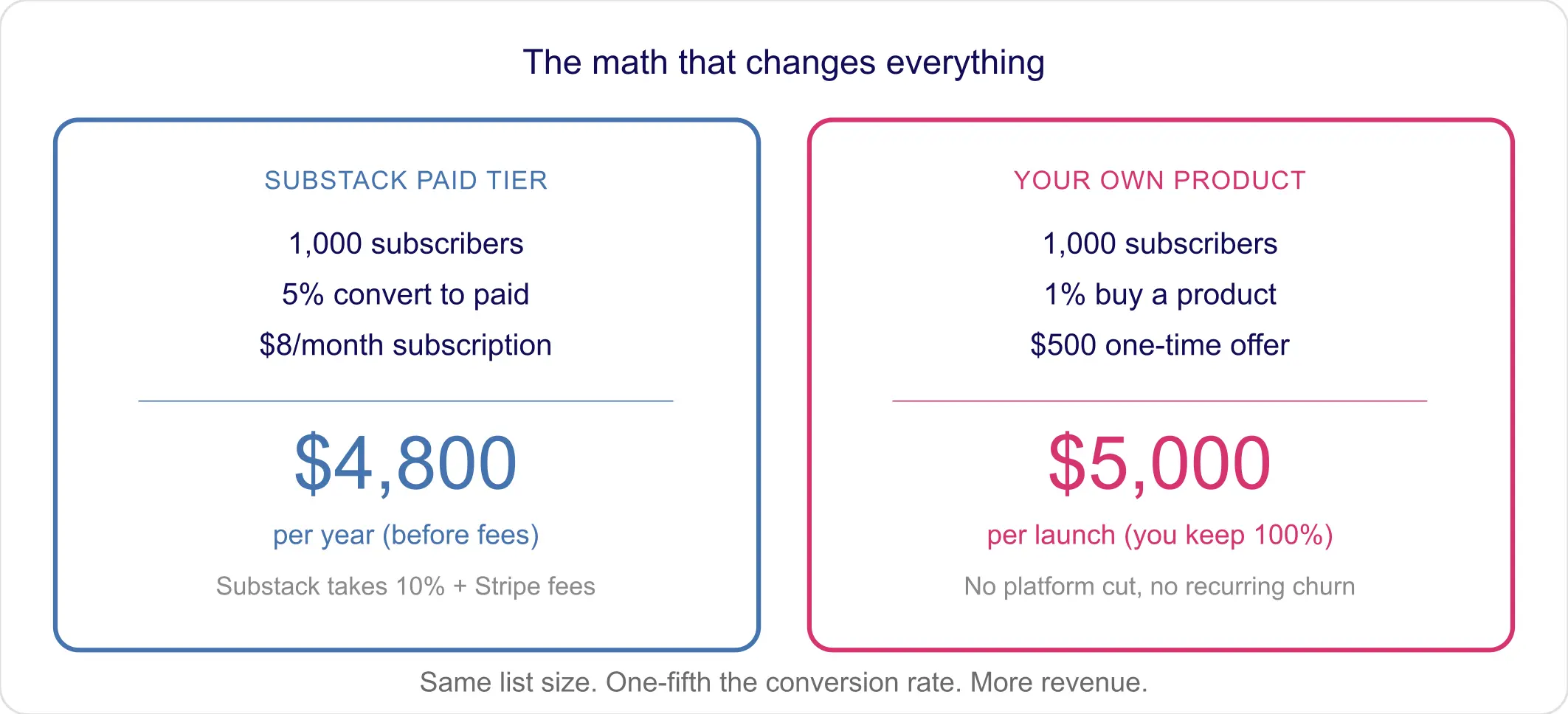 The math that changes everything

SUBSTACK PAID TIER

1,000 subscribers

5% convert to paid

\$8/month subscription

\$4,800

per year (before fees)

Substack takes 10% + Stripe fees

YOUR OWN PRODUCT

1,000 subscribers

1% buy a product

\$500 one-time offer

\$5,000

per launch (you keep 100%)

No platform cut, no recurring churn

Same list size. One-fifth the conversion rate. More revenue.